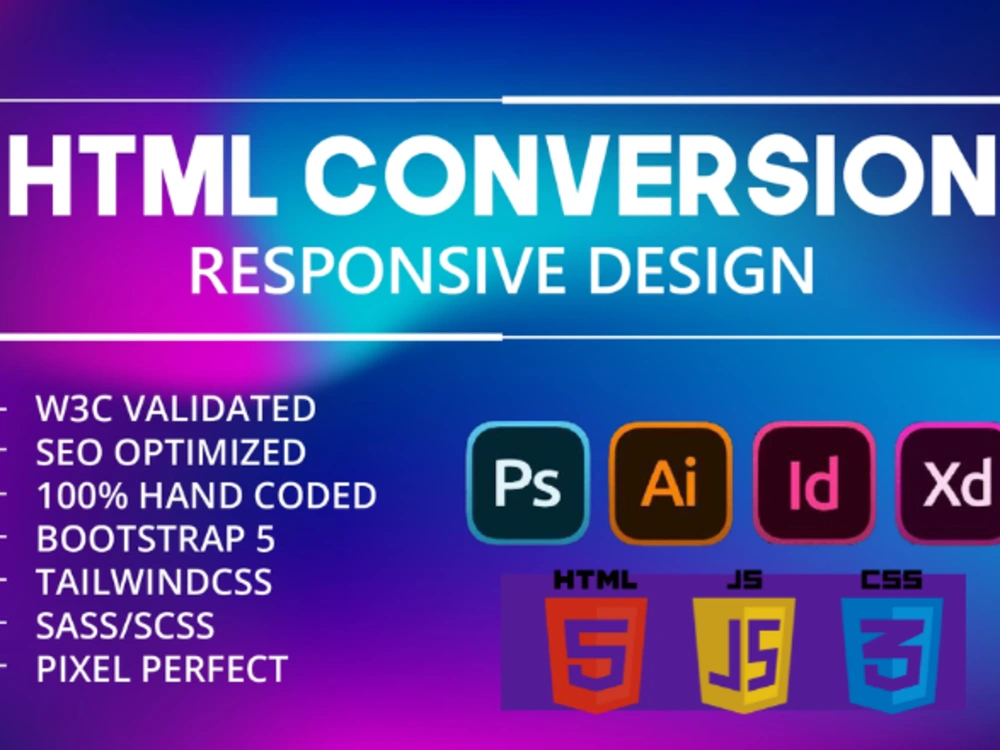 HTML CONVERSION
RESPONSIVE DESIGN

- W3C VALIDATED
- SEO OPTIMIZED
- 100% HAND CODED
- BOOTSTRAP 5
- TAILWINDCSS
- SASS/SCSS
- PIXEL PERFECT

Ps Ai Id Xd

HTML JS CSS
5 JS 3